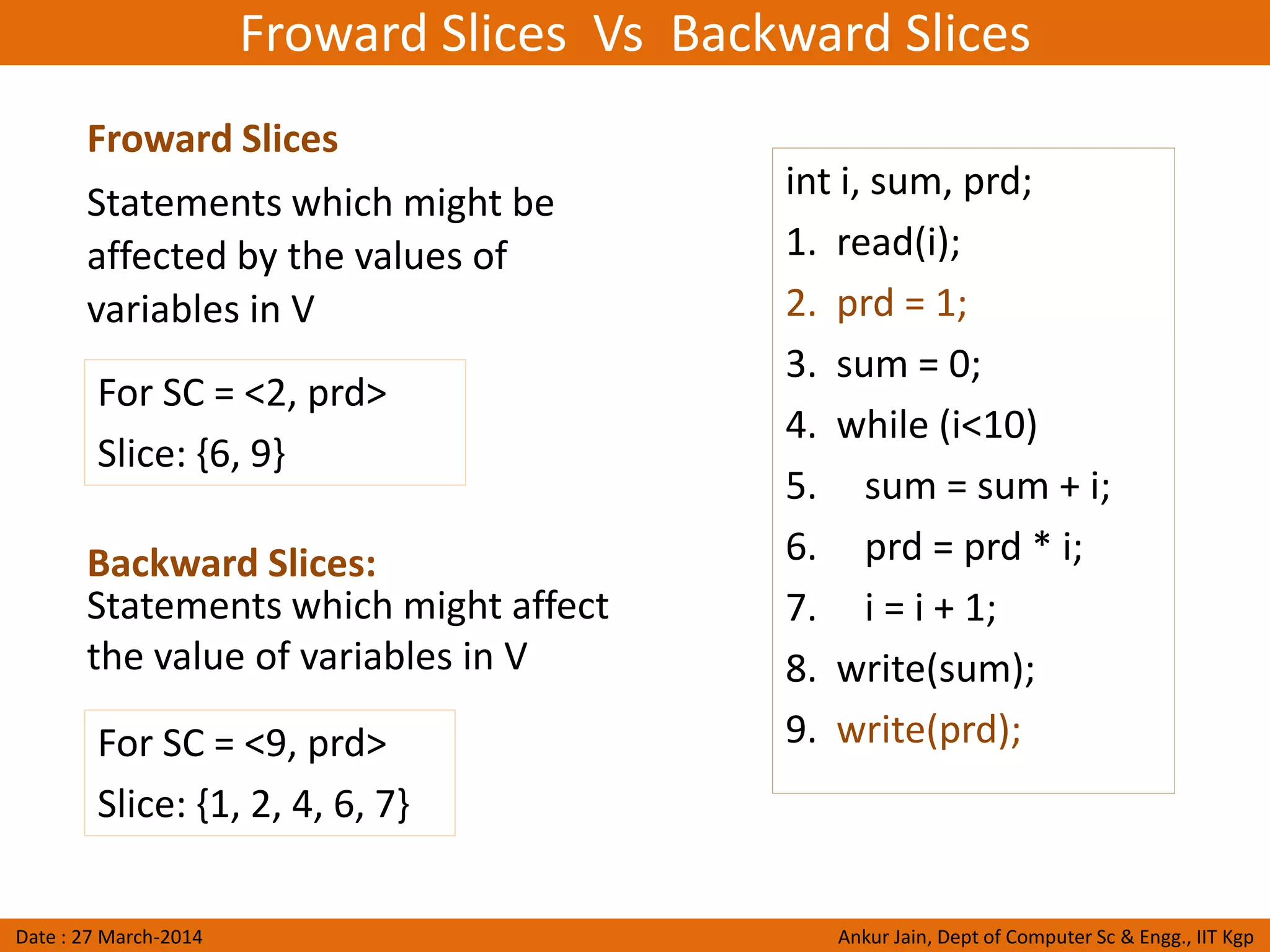 Froward Slices Vs Backward Slices

Froward Slices

Statements which might be affected by the values of variables in V

For SC = <2, prd>
Slice: {6, 9}

Backward Slices:
Statements which might affect the value of variables in V

For SC = <9, prd>
Slice: {1, 2, 4, 6, 7}

int i, sum, prd;
1. read(i);
2. prd = 1;
3. sum = 0;
4. while (i<10)
5. sum = sum + i;
6. prd = prd * i;
7. i = i + 1;
8. write(sum);
9. write(prd);

Date : 27 March-2014

Ankur Jain, Dept of Computer Sc & Engg., IIT Kgp